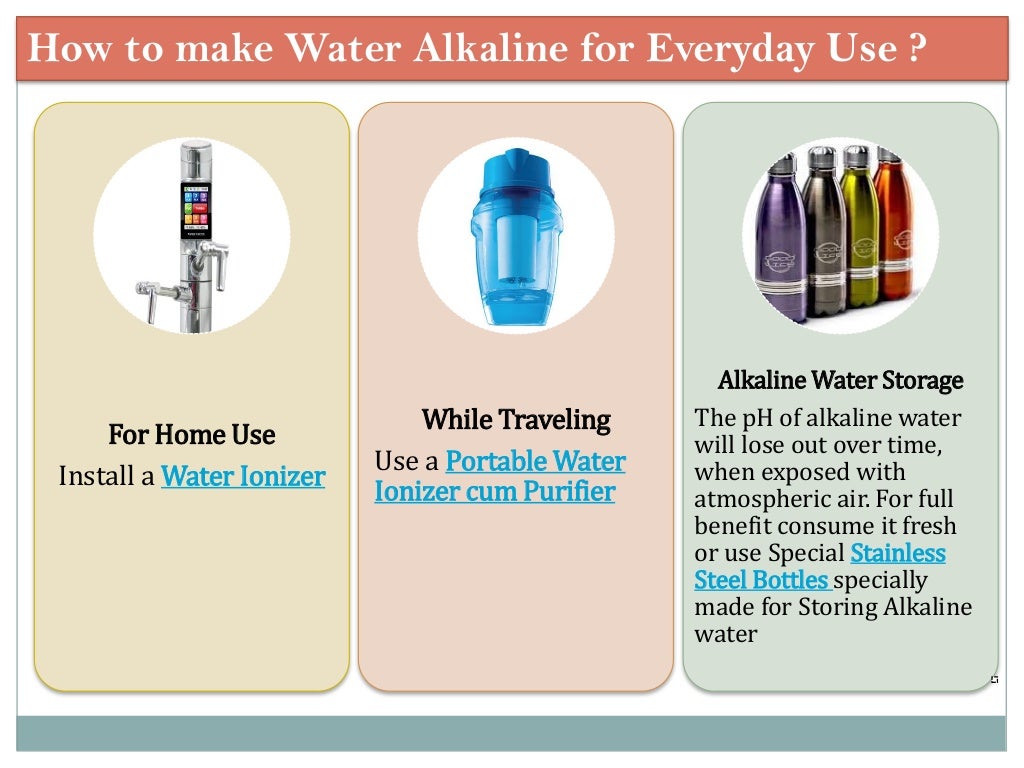 How to make Water Alkaline for Everyday Use ?

For Home Use

Install a Water Ionizer

While Traveling

Use a Portable Water Ionizer cum Purifier

Alkaline Water Storage

The pH of alkaline water will lose out over time, when exposed with atmospheric air. For full benefit consume it fresh or use Special Stainless Steel Bottles specially made for Storing Alkaline water